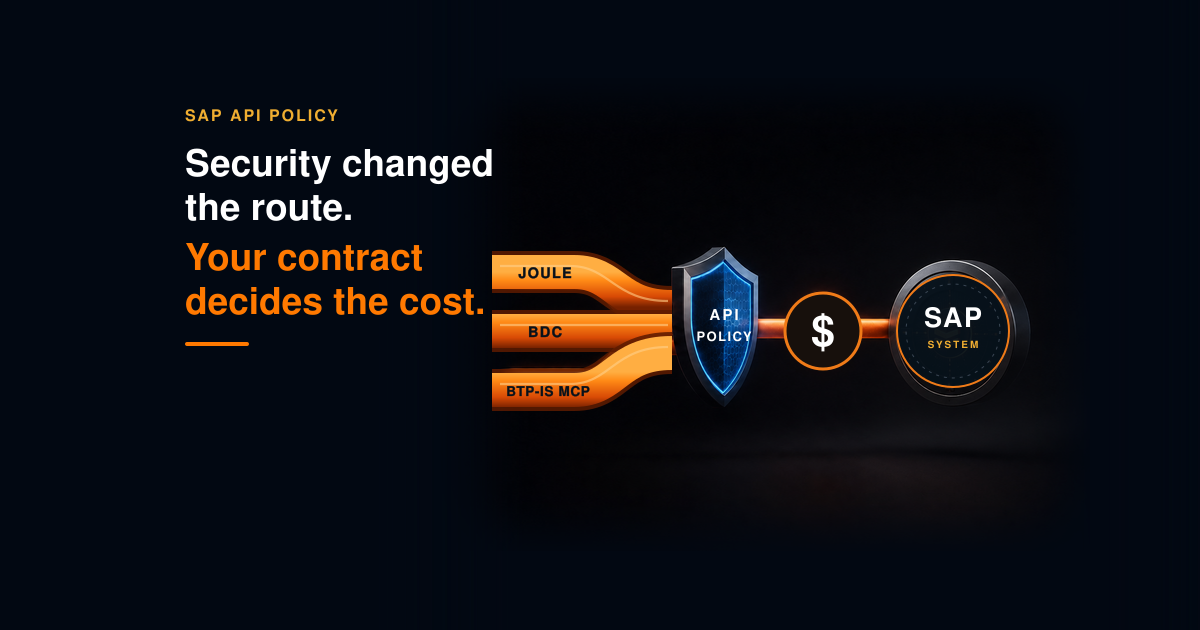 SAP API POLICY

Security changed the route.

Your contract decides the cost.

JOULE

BDC

BTP-IS MCP

API POLICY

$

SAP SYSTEM